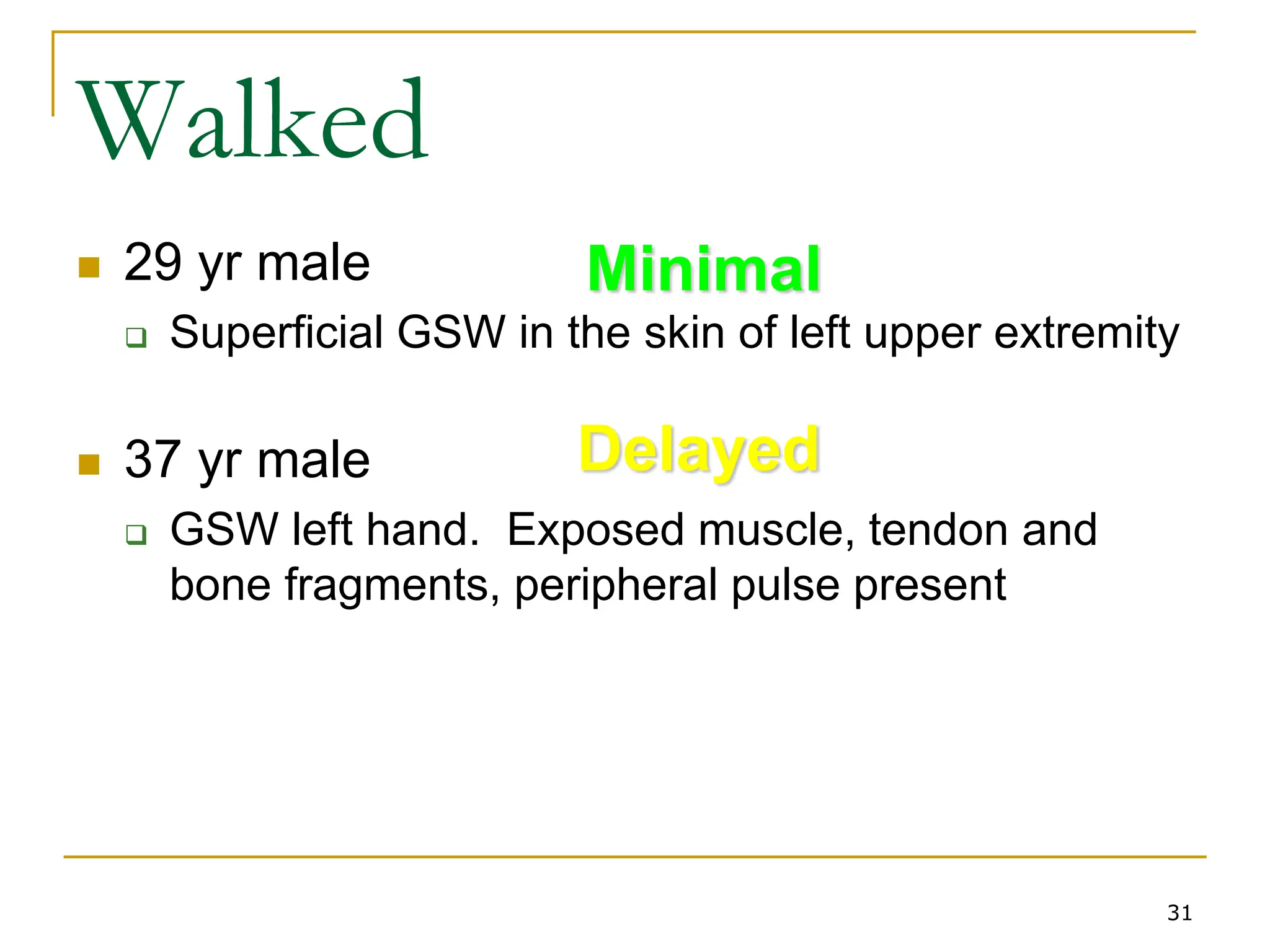 Walked

29 yr male Minimal

Superficial GSW in the skin of left upper extremity

37 yr male Delayed

GSW left hand. Exposed muscle, tendon and bone fragments, peripheral pulse present

31